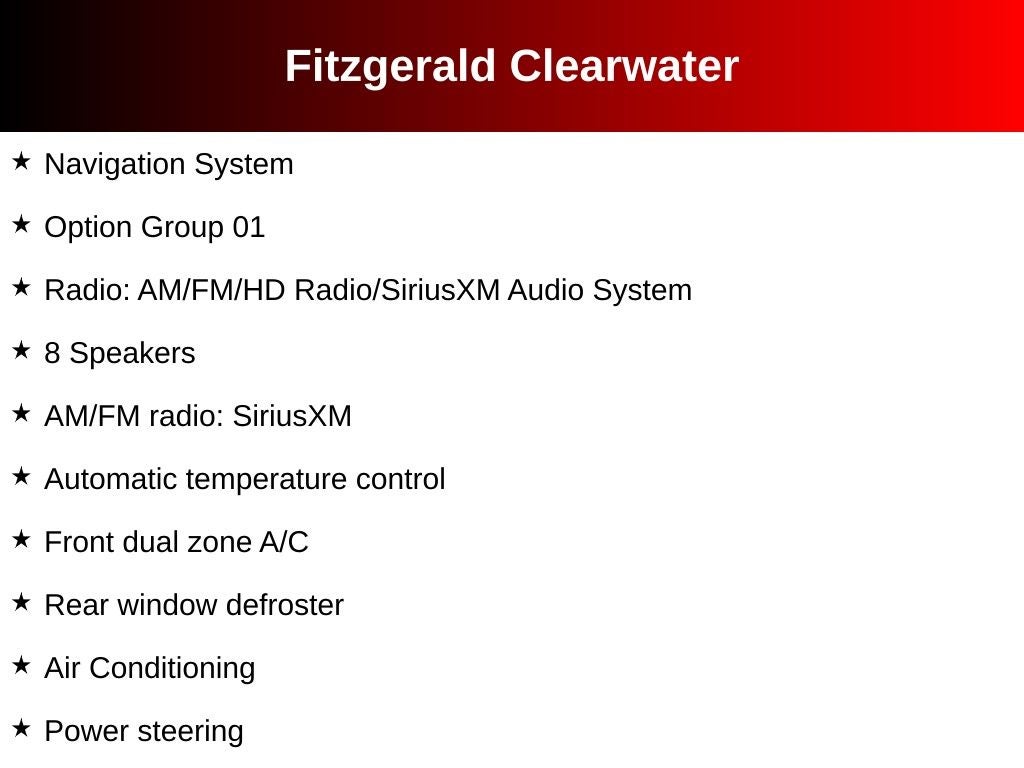 Fitzgerald Clearwater

★ Navigation System

★ Option Group 01

★ Radio: AM/FM/HD Radio/SiriusXM Audio System

★ 8 Speakers

★ AM/FM radio: SiriusXM

★ Automatic temperature control

★ Front dual zone A/C

★ Rear window defroster

★ Air Conditioning

★ Power steering